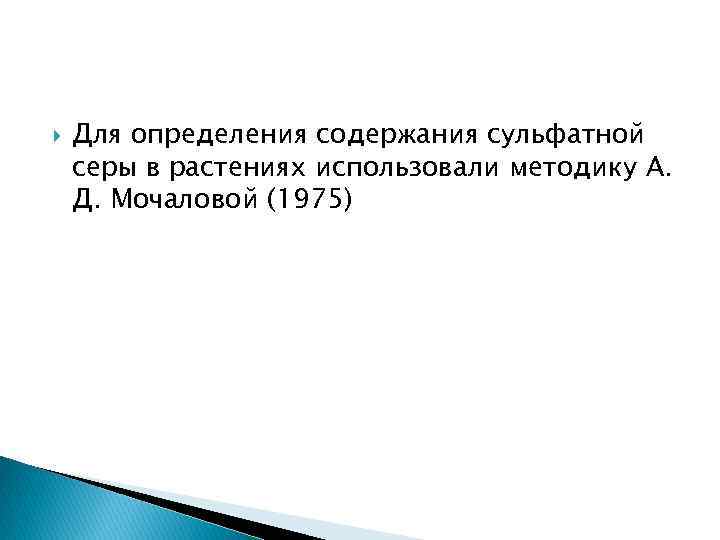 Для определения содержания сульфатной серы в растениях использовали методику А. Д. Мочаловой (1975)